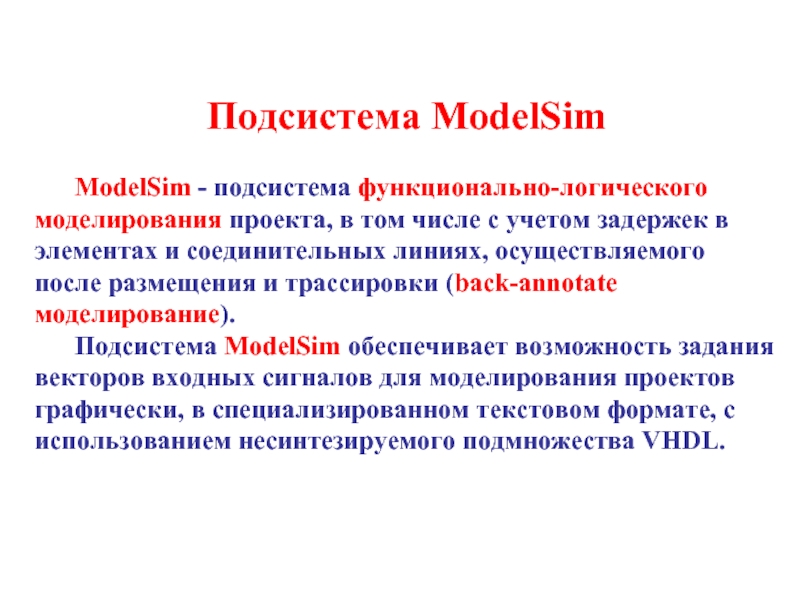 Подсистема ModelSim

ModelSim - подсистема функционально-логического моделирования проекта, в том числе с учетом задержек в элементах и соединительных линиях, осуществляемого после размещения и трассировки (back-annotate моделирование).

Подсистема ModelSim обеспечивает возможность задания векторов входных сигналов для моделирования проектов графически, в специализированном текстовом формате, с использованием несинтезируемого подмножества VHDL.